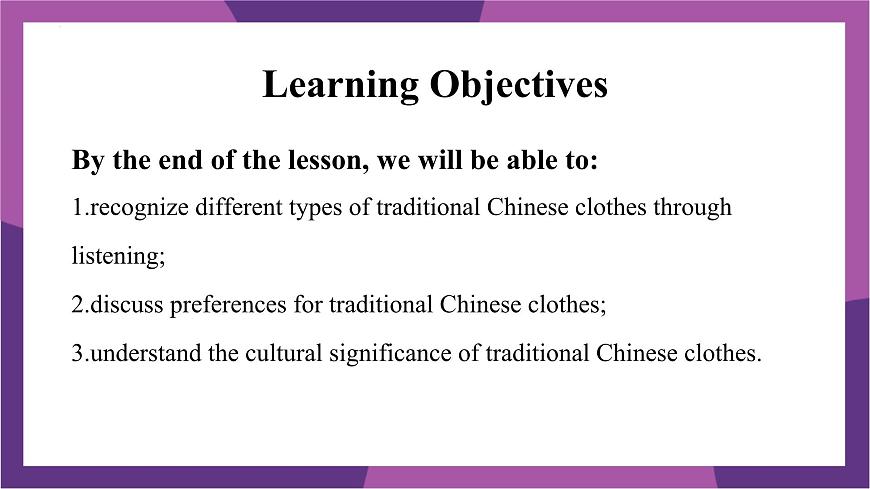 Learning Objectives

By the end of the lesson, we will be able to:

1.recognize different types of traditional Chinese clothes through listening;

2.discuss preferences for traditional Chinese clothes;

3.understand the cultural significance of traditional Chinese clothes.